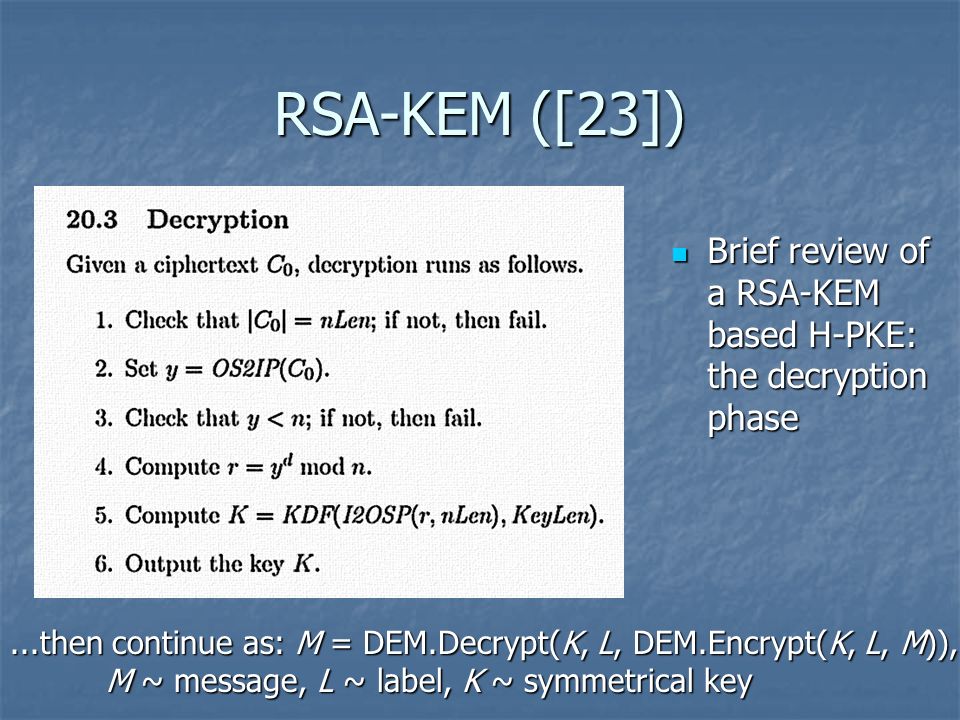 RSA-KEM ([23])

20.3 Decryption

Given a ciphertext $C_0$, decryption runs as follows.

1. Check that $|C_0| = nLen$; if not, then fail.

2. Set $y = OS2IP(C_0)$.

3. Check that $y < n$; if not, then fail.

4. Compute $r = y^d \bmod n$.

5. Compute $K = KDF(I2OSP(r, nLen), KeyLen)$.

6. Output the key $K$.

Brief review of a RSA-KEM based H-PKE: the decryption phase

...then continue as: $M$ = DEM.Decrypt($K$, $L$, DEM.Encrypt($K$, $L$, $M$)), $M$ ~ message, $L$ ~ label, $K$ ~ symmetrical key